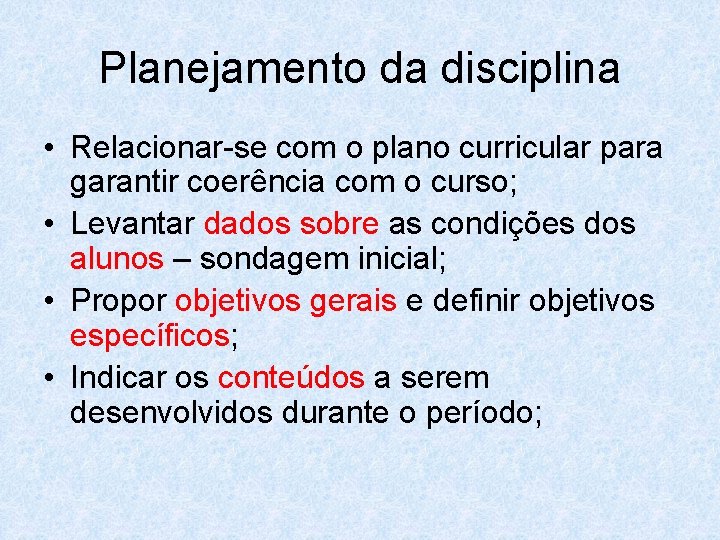 Planejamento da disciplina

• Relacionar-se com o plano curricular para garantir coerência com o curso;
• Levantar dados sobre as condições dos alunos – sondagem inicial;
• Propor objetivos gerais e definir objetivos específicos;
• Indicar os conteúdos a serem desenvolvidos durante o período;